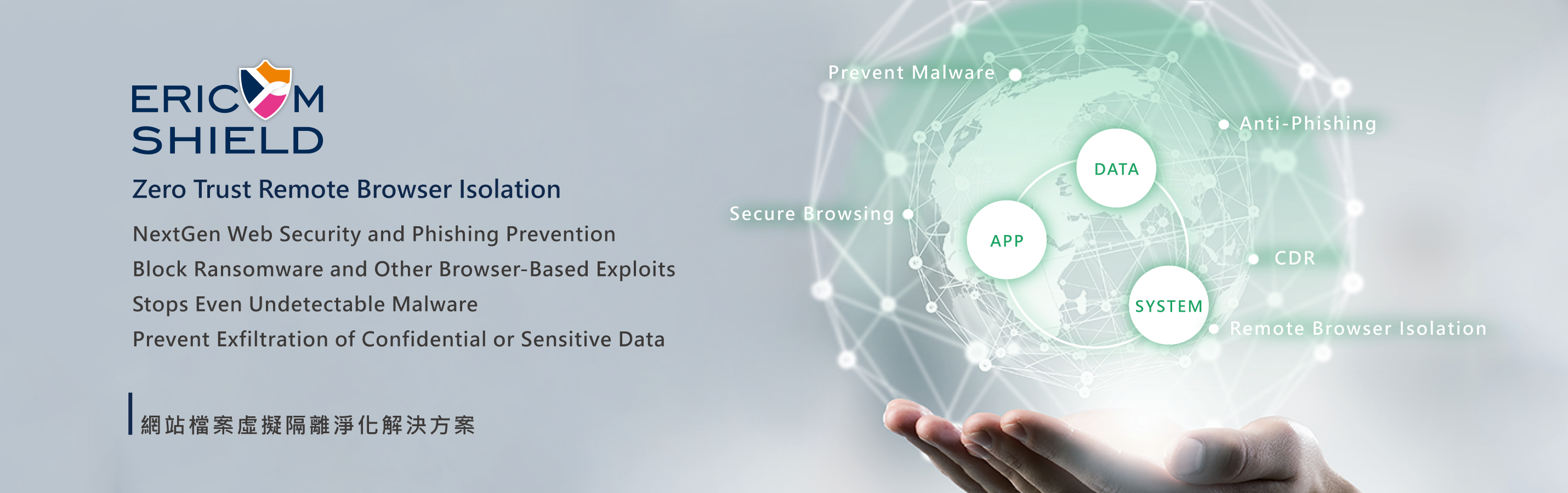 ERICOM SHIELD

Zero Trust Remote Browser Isolation

NextGen Web Security and Phishing Prevention
Block Ransomware and Other Browser-Based Exploits
Stops Even Undetectable Malware
Prevent Exfiltration of Confidential or Sensitive Data

網站檔案虛擬隔離淨化解決方案

Prevent Malware
Anti-Phishing
Secure Browsing
DATA
APP
CDR
SYSTEM
Remote Browser Isolation